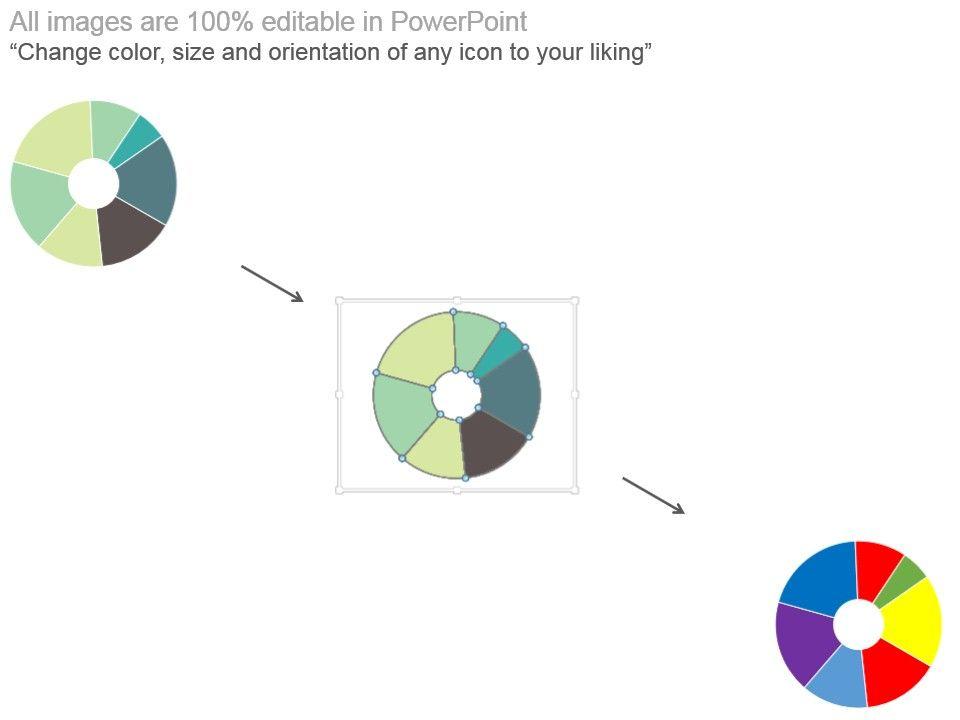 All images are 100% editable in PowerPoint
“Change color, size and orientation of any icon to your liking”